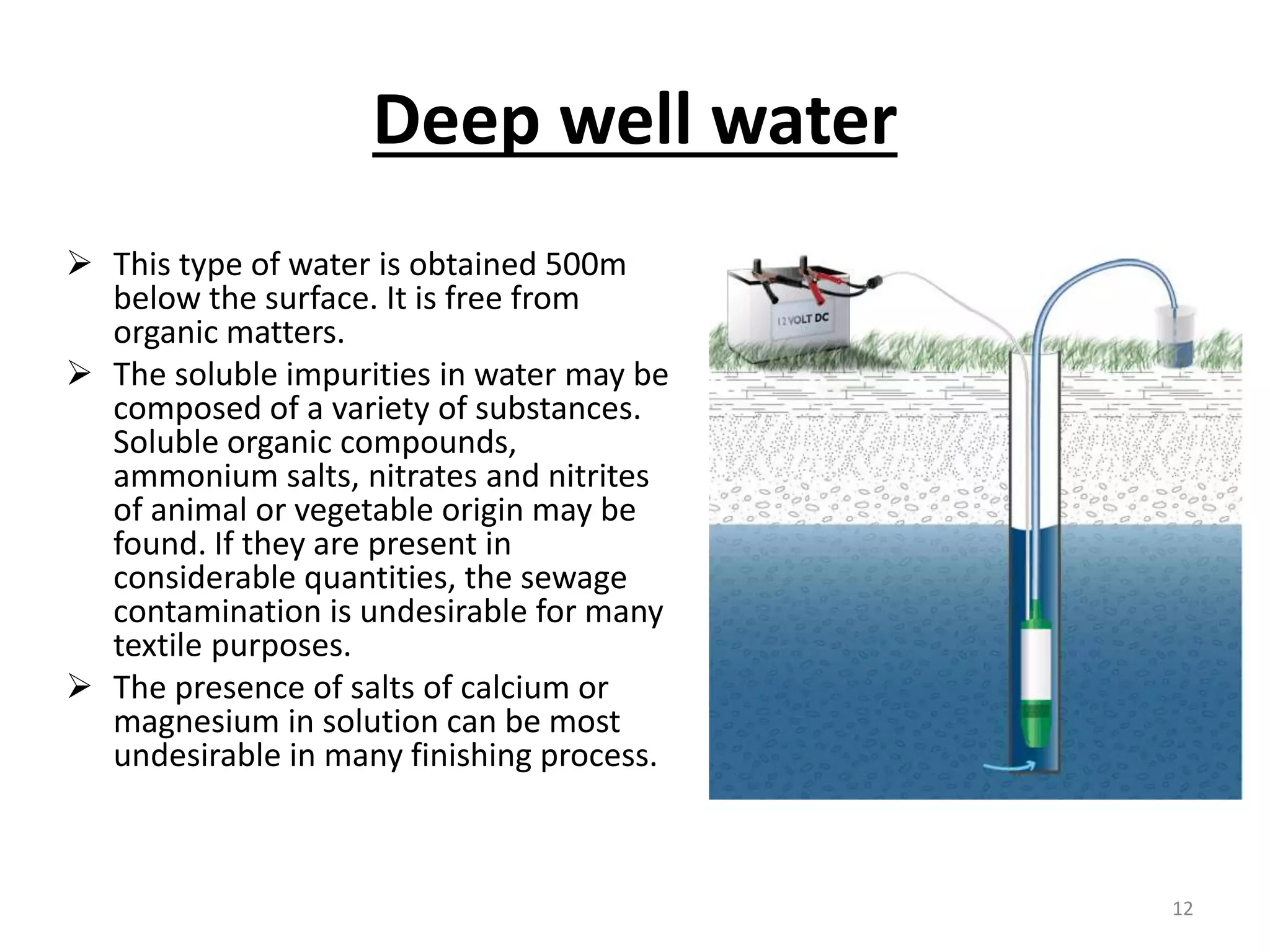 Deep well water

➢ This type of water is obtained 500m below the surface. It is free from organic matters.

➢ The soluble impurities in water may be composed of a variety of substances. Soluble organic compounds, ammonium salts, nitrates and nitrites of animal or vegetable origin may be found. If they are present in considerable quantities, the sewage contamination is undesirable for many textile purposes.

➢ The presence of salts of calcium or magnesium in solution can be most undesirable in many finishing process.

12 VOLT DC

12